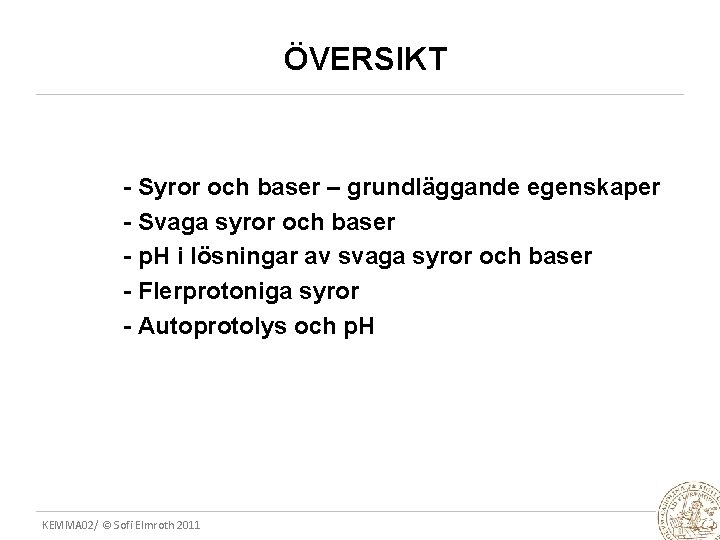 ÖVERSIKT

- Syror och baser – grundläggande egenskaper
- Svaga syror och baser
- pH i lösningar av svaga syror och baser
- Flerprotoniga syror
- Autoprotolys och pH

KEMMA02/ © Sofi Elmroth 2011